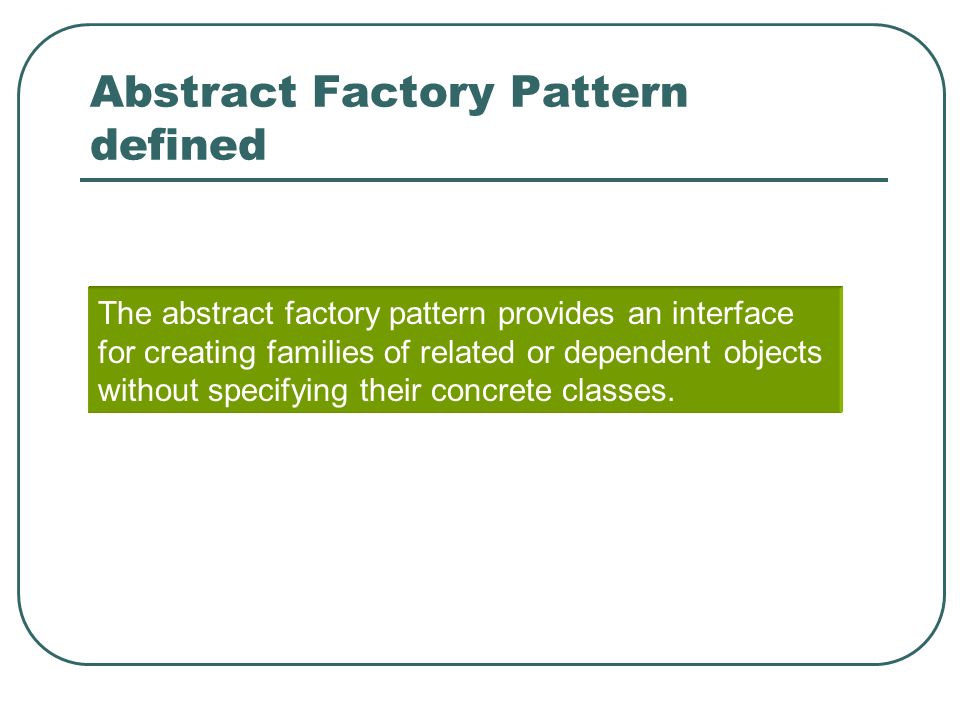 Abstract Factory Pattern defined

The abstract factory pattern provides an interface for creating families of related or dependent objects without specifying their concrete classes.